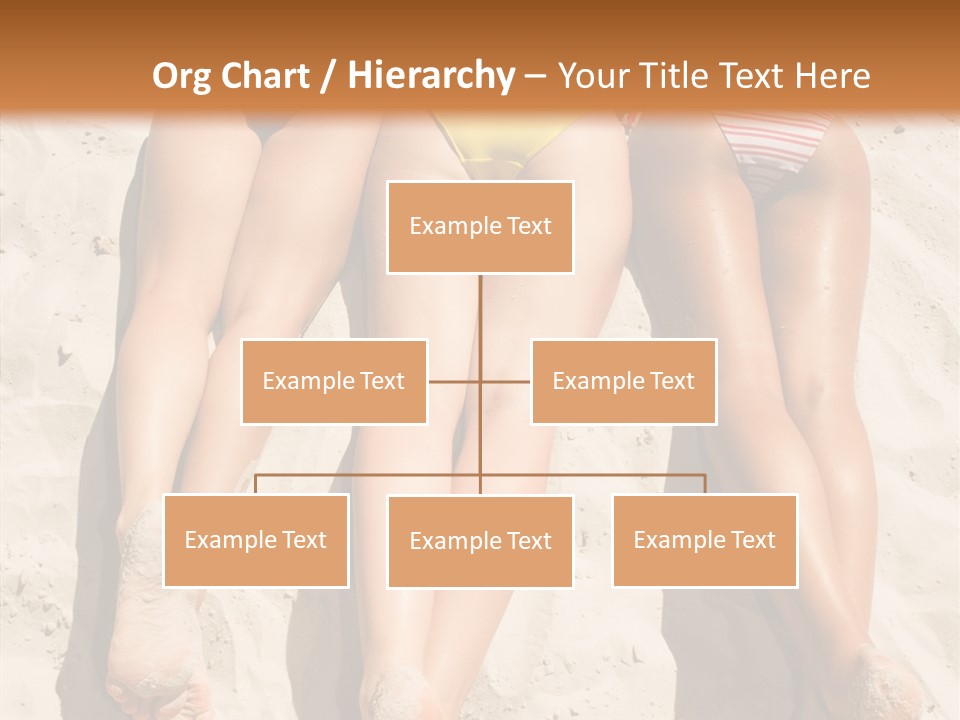 Org Chart / Hierarchy – Your Title Text Here

Example Text

Example Text

Example Text

Example Text

Example Text

Example Text